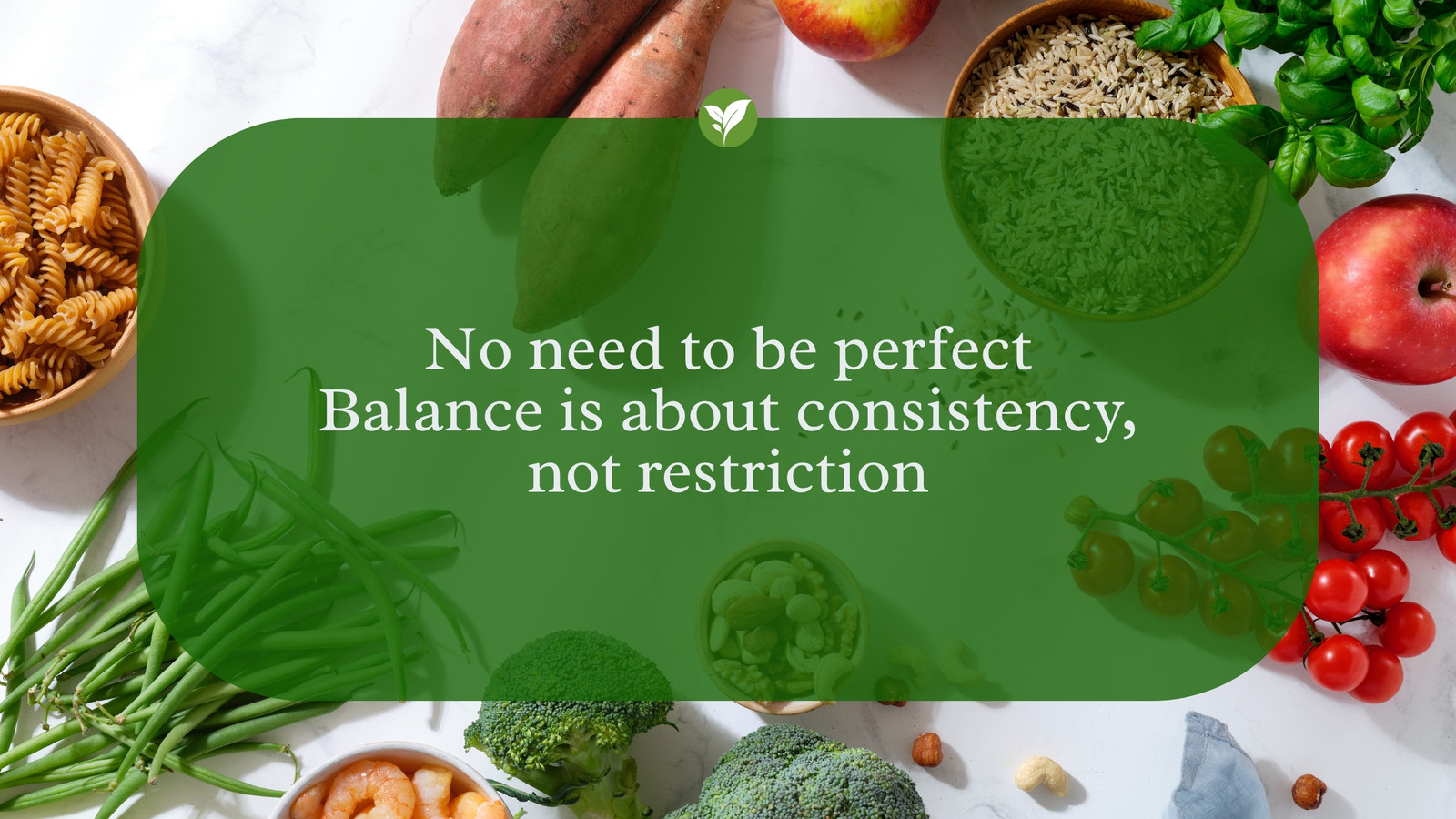 No need to be perfect
Balance is about consistency, not restriction